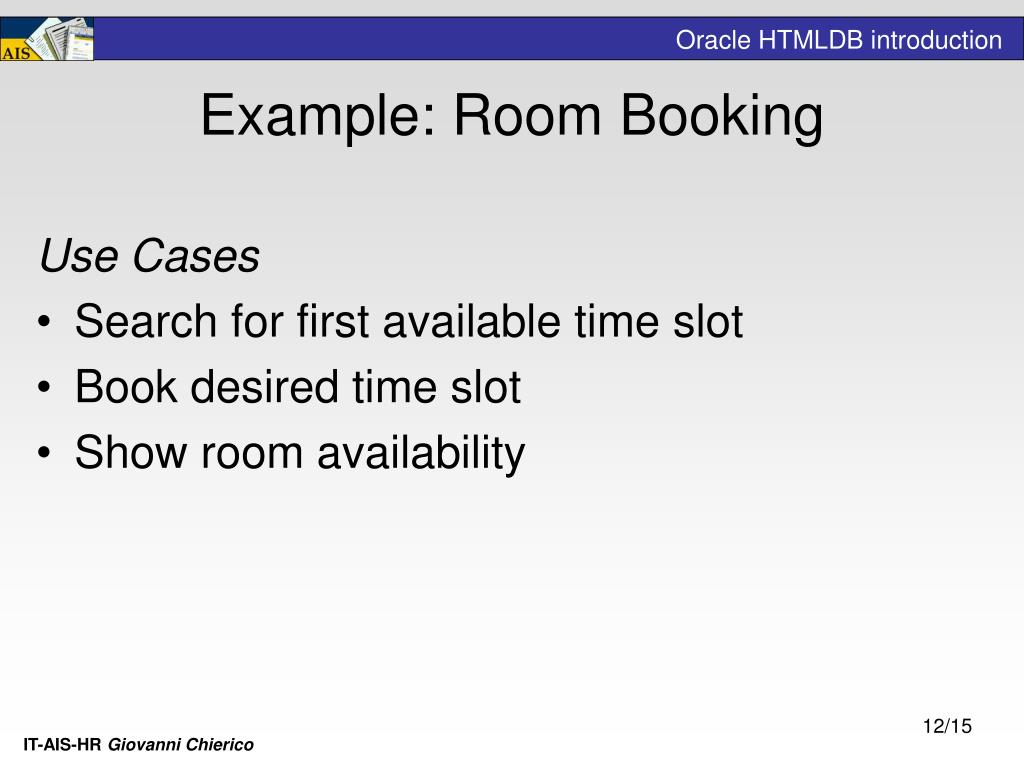 AIS

Oracle HTMLDB introduction

Example: Room Booking

Use Cases
• Search for first available time slot
• Book desired time slot
• Show room availability

12/15

IT-AIS-HR Giovanni Chierico